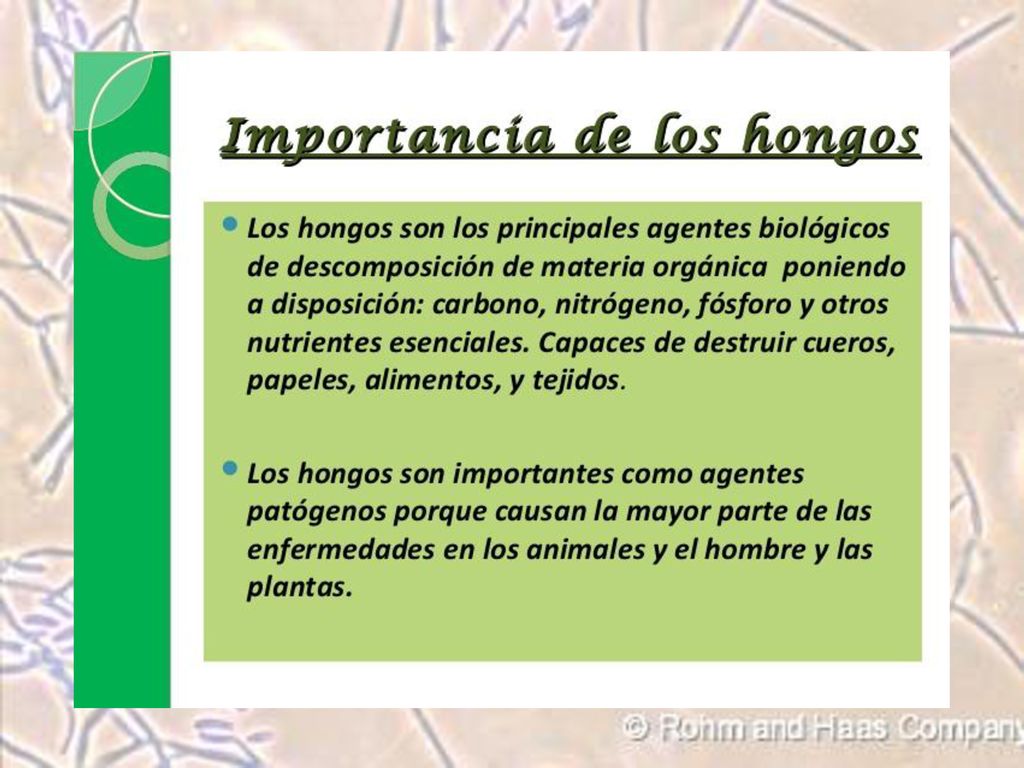 Importancia de los hongos

Los hongos son los principales agentes biológicos de descomposición de materia orgánica poniendo a disposición: carbono, nitrógeno, fósforo y otros nutrientes esenciales. Capaces de destruir cueros, papeles, alimentos, y tejidos.

Los hongos son importantes como agentes patógenos porque causan la mayor parte de las enfermedades en los animales y el hombre y las plantas.

© Rohm and Haas Company